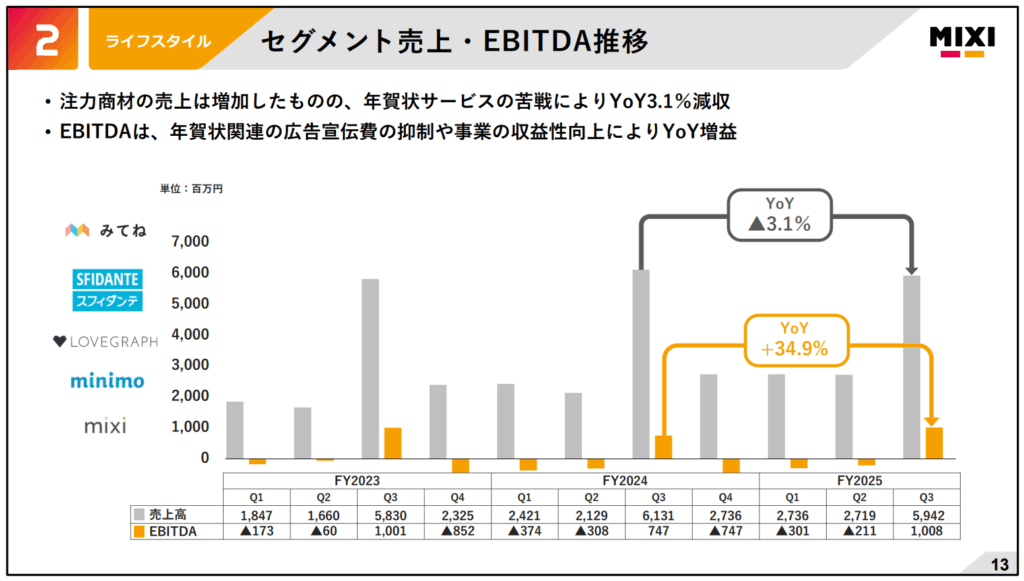 2 ライフスタイル セグメント売上・EBITDA推移

MIXI

• 注力商材の売上は増加したものの、年賀状サービスの苦戦によりYoY3.1%減収
• EBITDAは、年賀状関連の広告宣伝費の抑制や事業の収益性向上によりYoY増益

単位：百万円

みてね
SFIDANTE スフィダンテ
LOVEGRAPH
minimo
mixi

7,000
6,000
5,000
4,000
3,000
2,000
1,000
0

YoY ▲3.1%

YoY +34.9%

| | FY2023 | | | | FY2024 | | | | FY2025 | | |
|---|---|---|---|---|---|---|---|---|---|---|---|
| | Q1 | Q2 | Q3 | Q4 | Q1 | Q2 | Q3 | Q4 | Q1 | Q2 | Q3 |
| 売上高 | 1,847 | 1,660 | 5,830 | 2,325 | 2,421 | 2,129 | 6,131 | 2,736 | 2,736 | 2,719 | 5,942 |
| EBITDA | ▲173 | ▲60 | 1,001 | ▲852 | ▲374 | ▲308 | 747 | ▲747 | ▲301 | ▲211 | 1,008 |

13